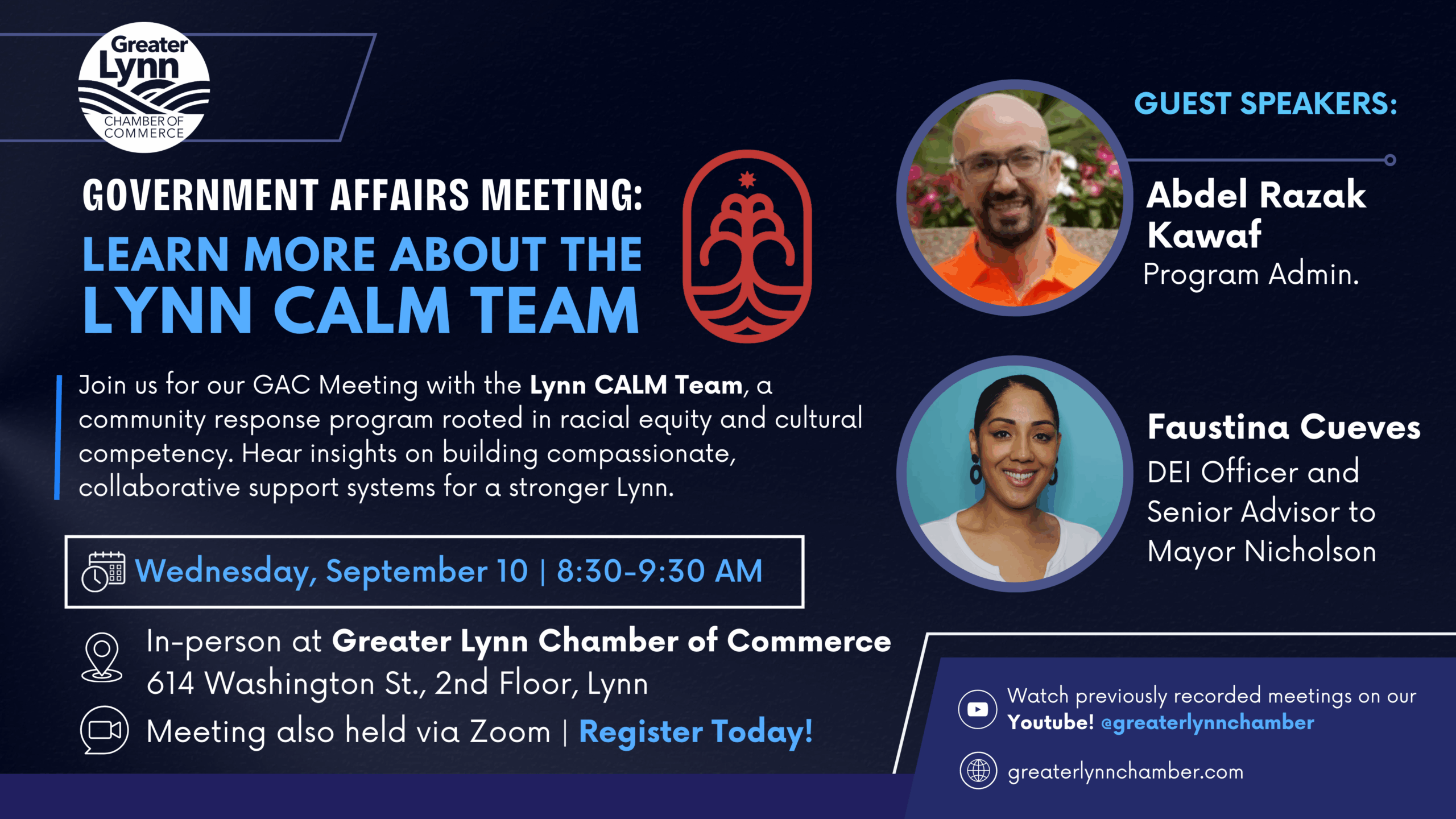 Greater Lynn CHAMBER OF COMMERCE

GOVERNMENT AFFAIRS MEETING:
LEARN MORE ABOUT THE
LYNN CALM TEAM

Join us for our GAC Meeting with the Lynn CALM Team, a community response program rooted in racial equity and cultural competency. Hear insights on building compassionate, collaborative support systems for a stronger Lynn.

Wednesday, September 10 | 8:30-9:30 AM

In-person at Greater Lynn Chamber of Commerce
614 Washington St., 2nd Floor, Lynn

Meeting also held via Zoom | Register Today!

GUEST SPEAKERS:

Abdel Razak Kawaf
Program Admin.

Faustina Cueves
DEI Officer and Senior Advisor to Mayor Nicholson

Watch previously recorded meetings on our Youtube! @greaterlynnchamber

greaterlynnchamber.com